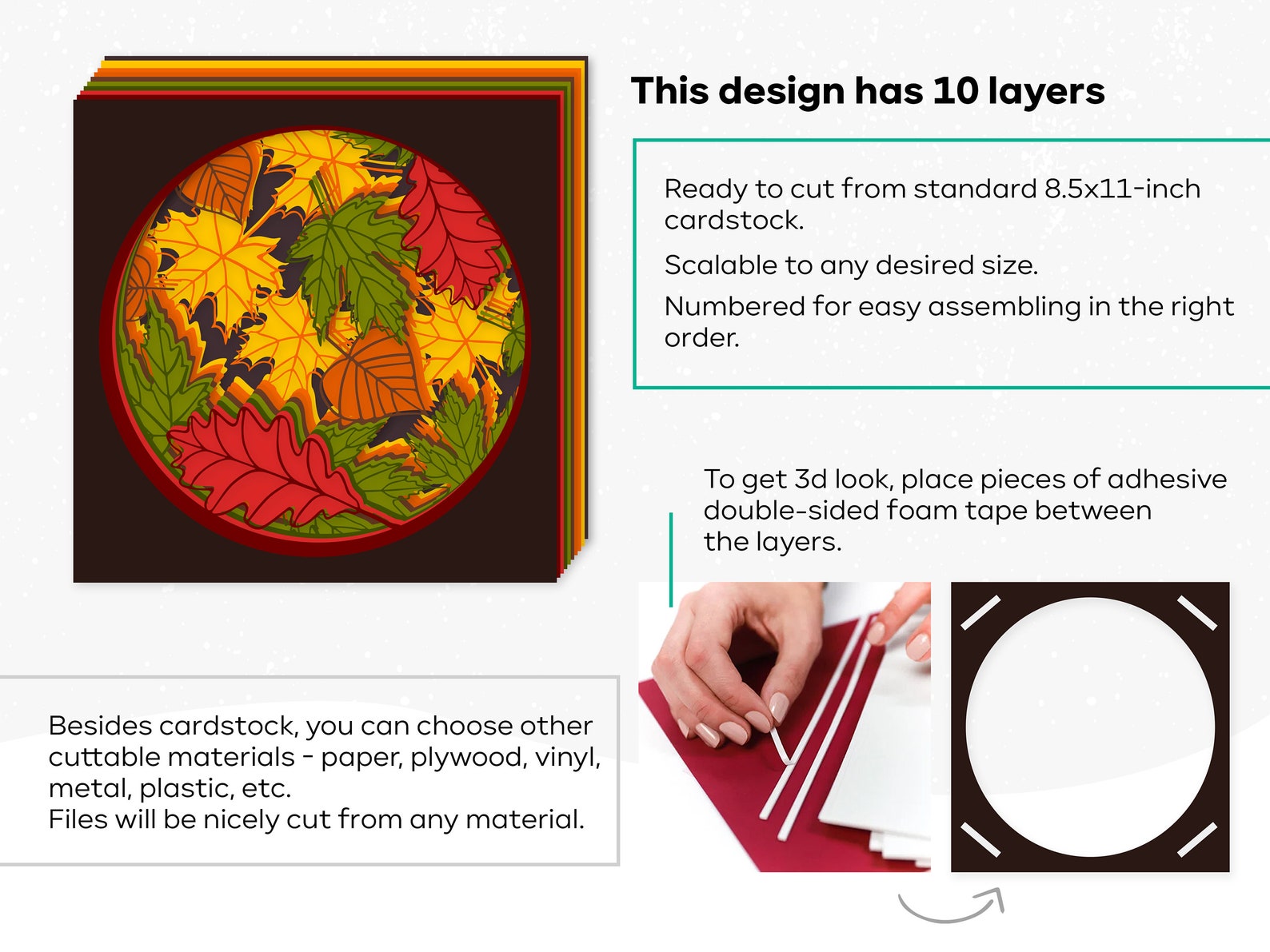 This design has 10 layers

Ready to cut from standard 8.5x11-inch cardstock.

Scalable to any desired size.

Numbered for easy assembling in the right order.

To get 3d look, place pieces of adhesive double-sided foam tape between the layers.

Besides cardstock, you can choose other cuttable materials - paper, plywood, vinyl, metal, plastic, etc.
Files will be nicely cut from any material.